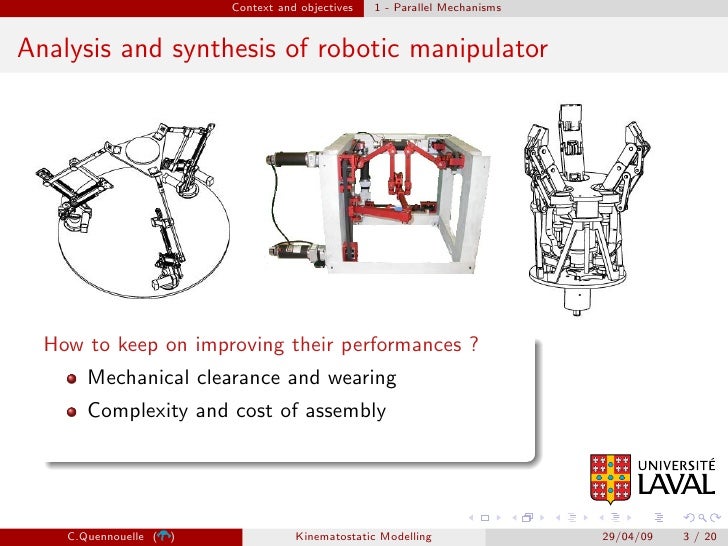 Context and objectives 1 - Parallel Mechanisms

Analysis and synthesis of robotic manipulator

How to keep on improving their performances ?

- Mechanical clearance and wearing
- Complexity and cost of assembly

UNIVERSITÉ LAVAL

C.Quennouelle Kinematostatic Modelling 29/04/09 3 / 20